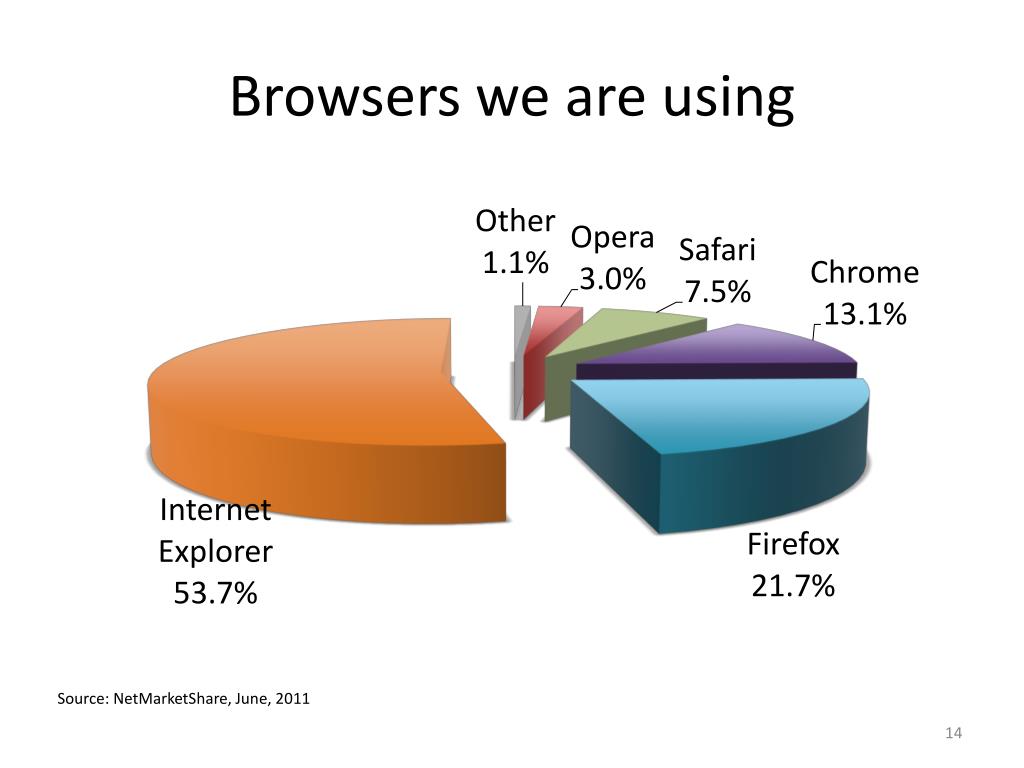 Browsers we are using

Other
1.1%

Opera
3.0%

Safari
7.5%

Chrome
13.1%

Internet
Explorer
53.7%

Firefox
21.7%

Source: NetMarketShare, June, 2011

14